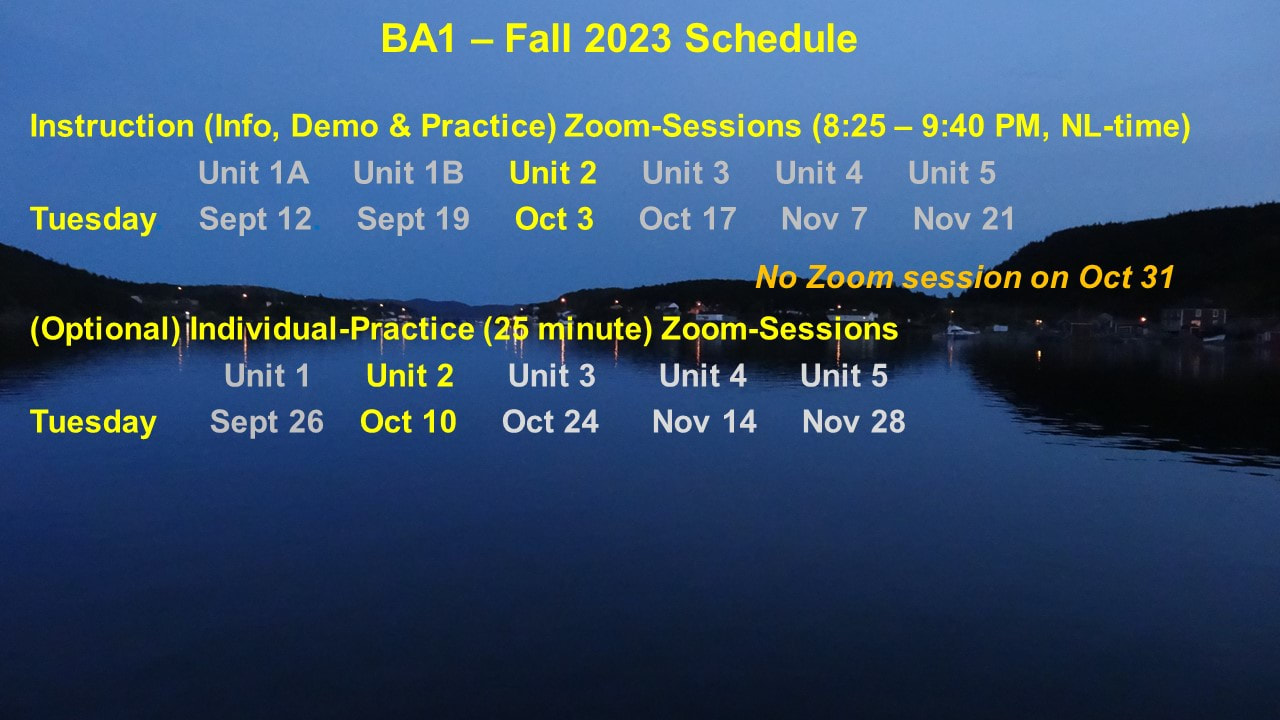 BA1 – Fall 2023 Schedule

Instruction (Info, Demo & Practice) Zoom-Sessions (8:25 – 9:40 PM, NL-time)

| | Unit 1A | Unit 1B | Unit 2 | Unit 3 | Unit 4 | Unit 5 |
|---|---|---|---|---|---|---|
| Tuesday | Sept 12 | Sept 19 | Oct 3 | Oct 17 | Nov 7 | Nov 21 |

No Zoom session on Oct 31

(Optional) Individual-Practice (25 minute) Zoom-Sessions

| | Unit 1 | Unit 2 | Unit 3 | Unit 4 | Unit 5 |
|---|---|---|---|---|---|
| Tuesday | Sept 26 | Oct 10 | Oct 24 | Nov 14 | Nov 28 |